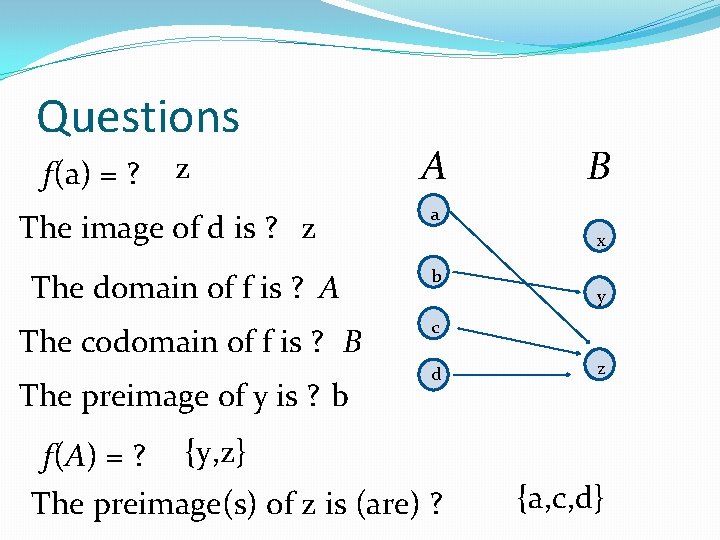 Questions

$f$(a) = ? z

The image of d is ? z

The domain of f is ? $A$

The codomain of f is ? $B$

The preimage of y is ? b

$f(A)$ = ? {y,z}

The preimage(s) of z is (are) ? {a,c,d}

$A$

$B$

a

b

c

d

x

y

z